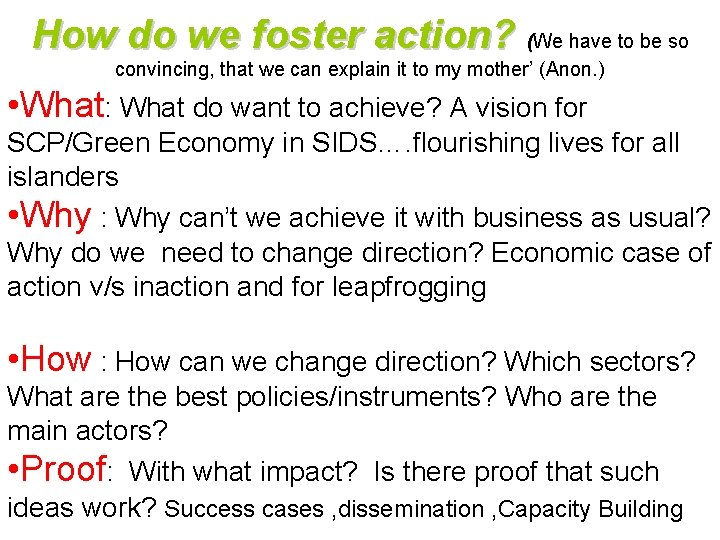 How do we foster action? (We have to be so convincing, that we can explain it to my mother' (Anon.)

•What: What do want to achieve? A vision for SCP/Green Economy in SIDS….flourishing lives for all islanders

•Why : Why can't we achieve it with business as usual? Why do we need to change direction? Economic case of action v/s inaction and for leapfrogging

•How : How can we change direction? Which sectors? What are the best policies/instruments? Who are the main actors?

•Proof: With what impact? Is there proof that such ideas work? Success cases ,dissemination ,Capacity Building